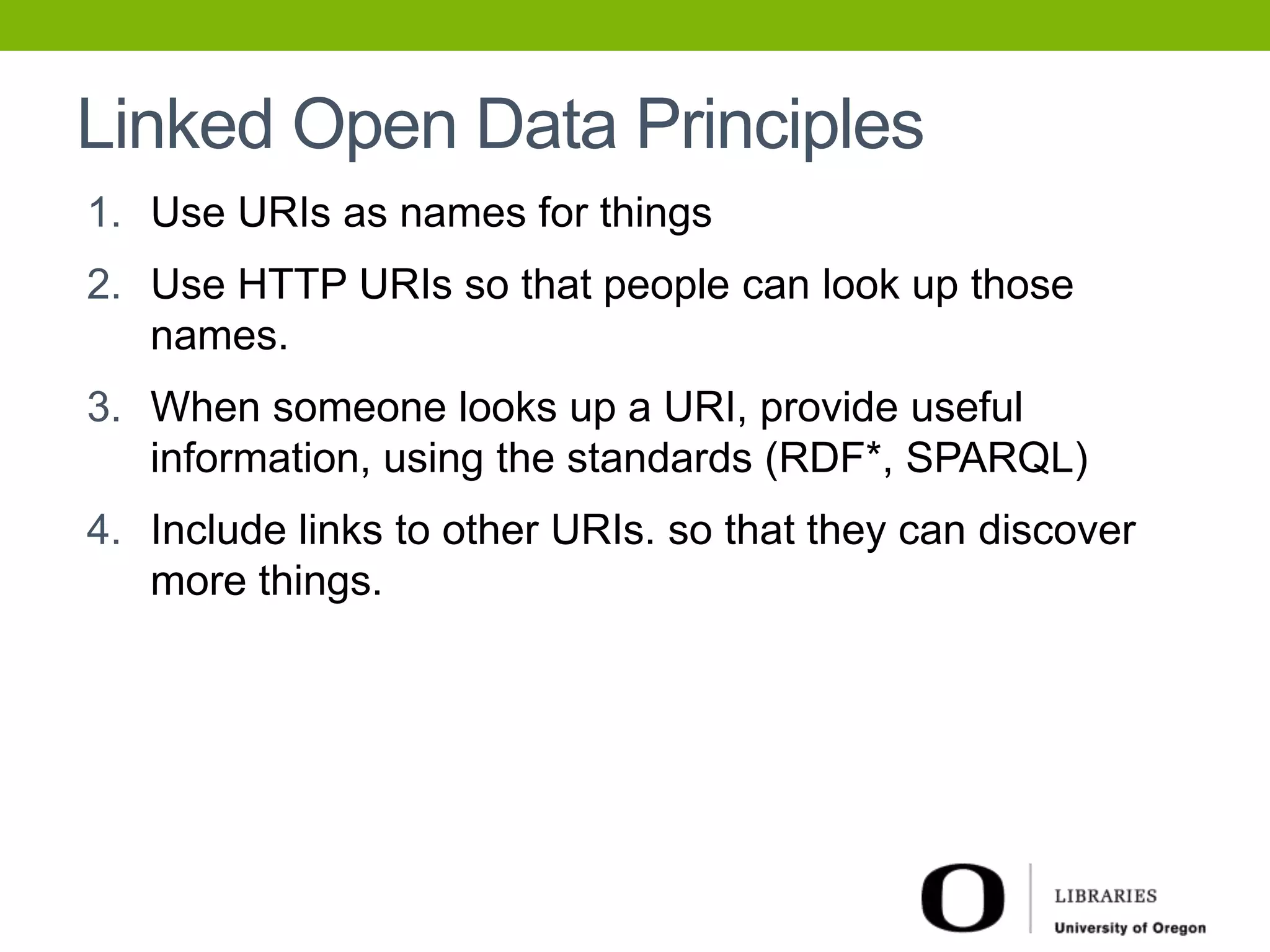 Linked Open Data Principles

1. Use URIs as names for things

2. Use HTTP URIs so that people can look up those names.

3. When someone looks up a URI, provide useful information, using the standards (RDF*, SPARQL)

4. Include links to other URIs. so that they can discover more things.

O

LIBRARIES
University of Oregon